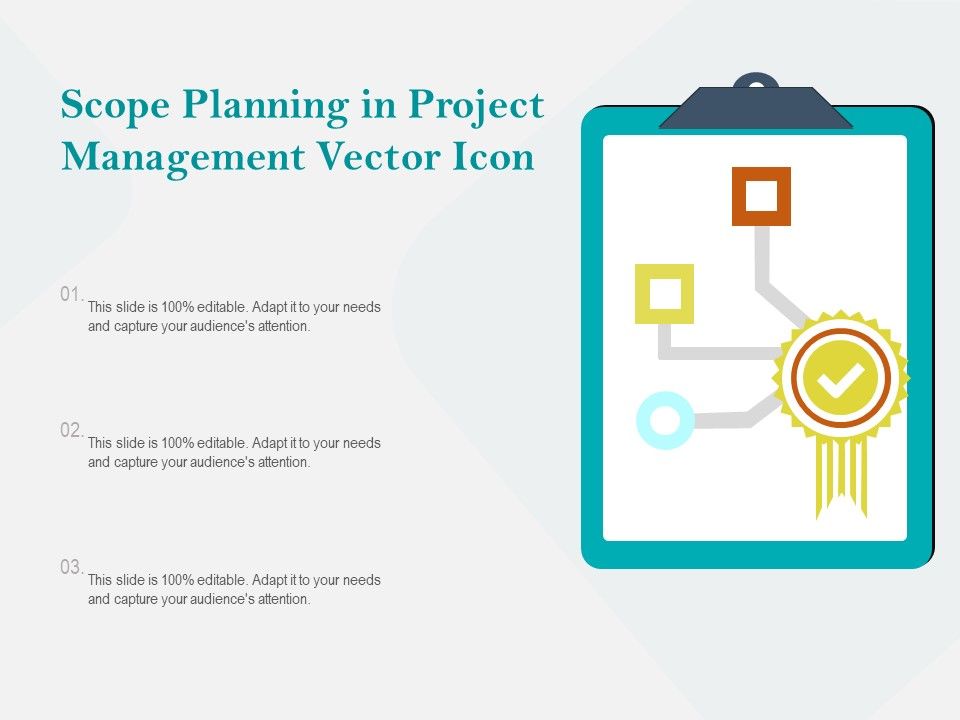 Scope Planning in Project Management Vector Icon

01. This slide is 100% editable. Adapt it to your needs and capture your audience's attention.

02. This slide is 100% editable. Adapt it to your needs and capture your audience's attention.

03. This slide is 100% editable. Adapt it to your needs and capture your audience's attention.